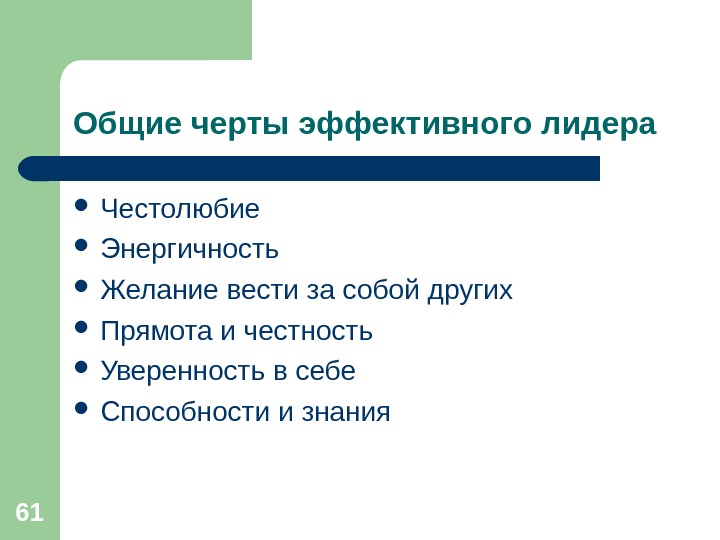 Общие черты эффективного лидера

- Честолюбие
- Энергичность
- Желание вести за собой других
- Прямота и честность
- Уверенность в себе
- Способности и знания

61